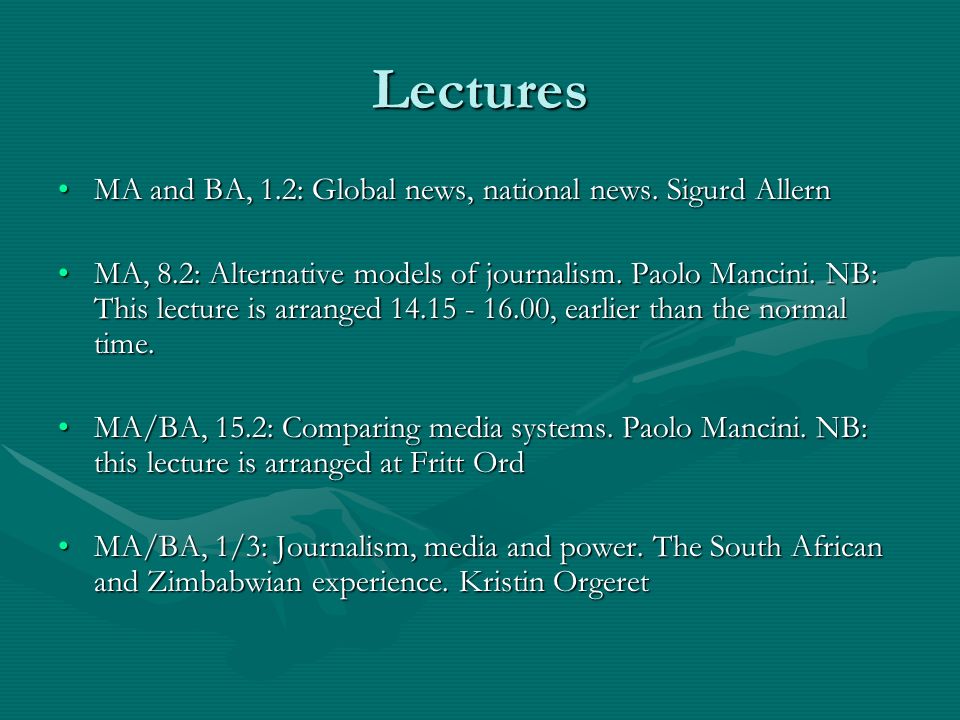 Lectures

• MA and BA, 1.2: Global news, national news. Sigurd Allern

• MA, 8.2: Alternative models of journalism. Paolo Mancini. NB: This lecture is arranged 14.15 - 16.00, earlier than the normal time.

• MA/BA, 15.2: Comparing media systems. Paolo Mancini. NB: this lecture is arranged at Fritt Ord

• MA/BA, 1/3: Journalism, media and power. The South African and Zimbabwian experience. Kristin Orgeret